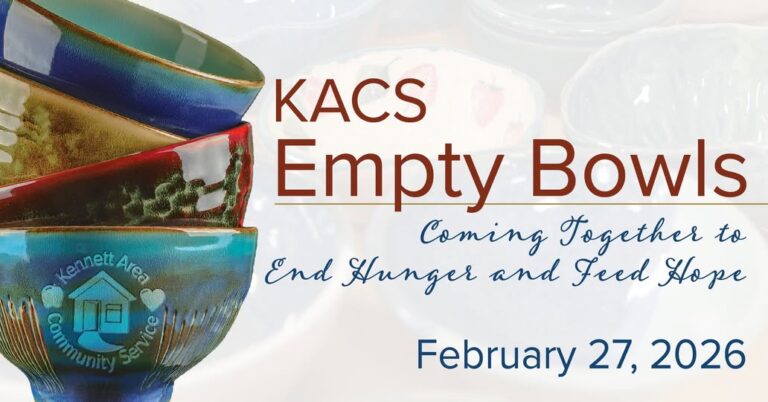 Kennett Area Community Service

KACS
Empty Bowls

Coming Together to
End Hunger and Feed Hope

February 27, 2026